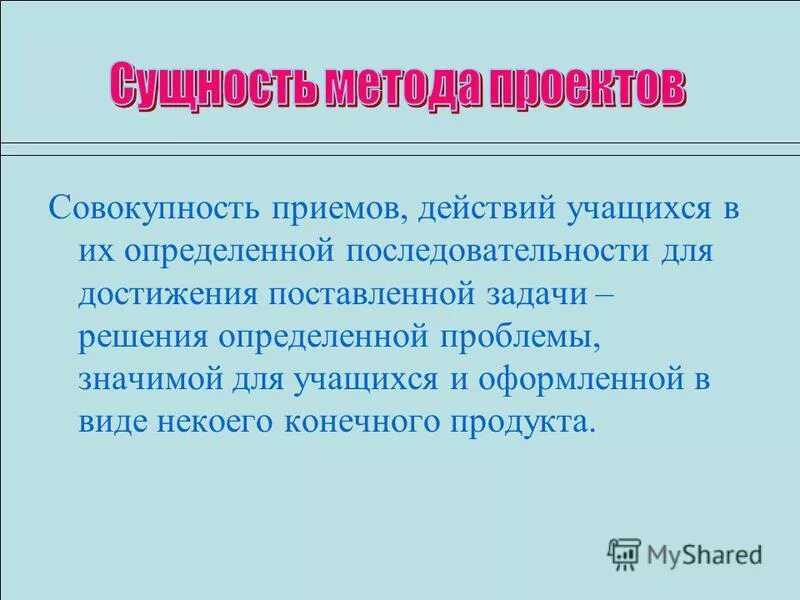 Сущность метода проектов

Совокупность приемов, действий учащихся в их определенной последовательности для достижения поставленной задачи – решения определенной проблемы, значимой для учащихся и оформленной в виде некоего конечного продукта.

MyShared